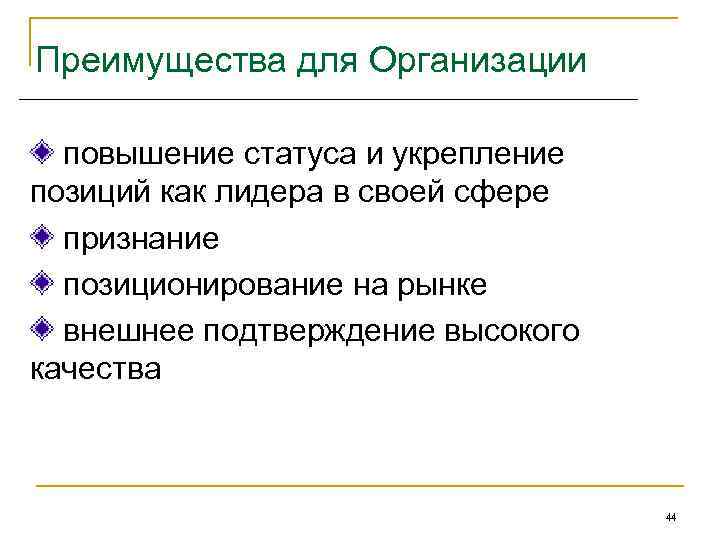 Преимущества для Организации

повышение статуса и укрепление позиций как лидера в своей сфере

признание

позиционирование на рынке

внешнее подтверждение высокого качества

44